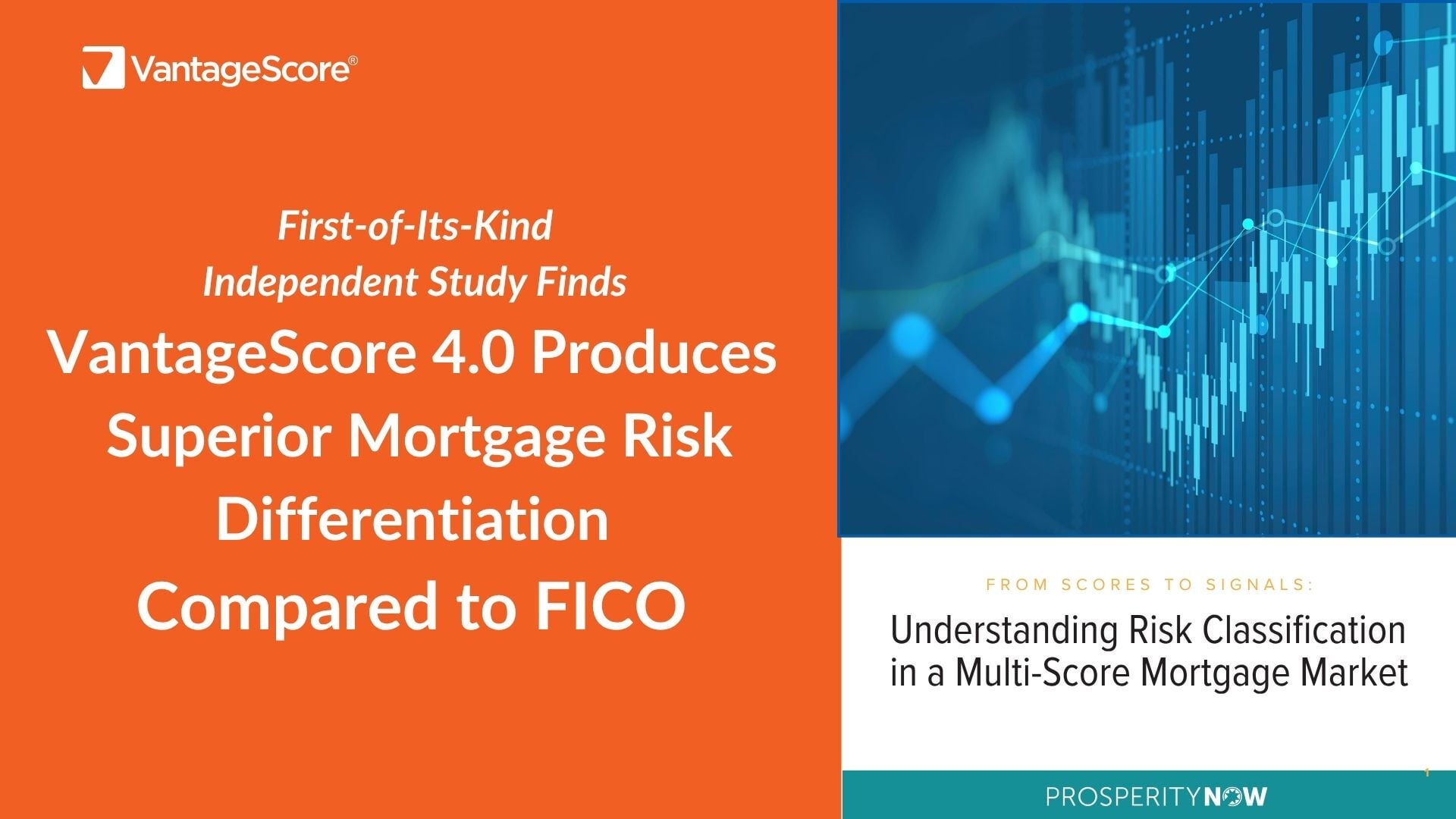 VantageScore®

First-of-Its-Kind Independent Study Finds

VantageScore 4.0 Produces Superior Mortgage Risk Differentiation Compared to FICO

FROM SCORES TO SIGNALS:

Understanding Risk Classification in a Multi-Score Mortgage Market

1

PROSPERITYNOW